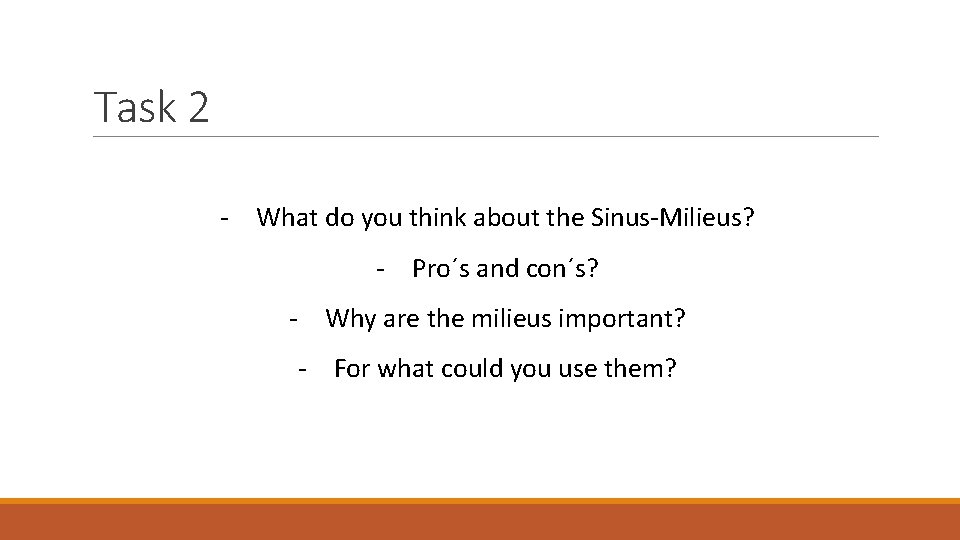 Task 2

- What do you think about the Sinus-Milieus?

- Pro´s and con´s?

- Why are the milieus important?

- For what could you use them?